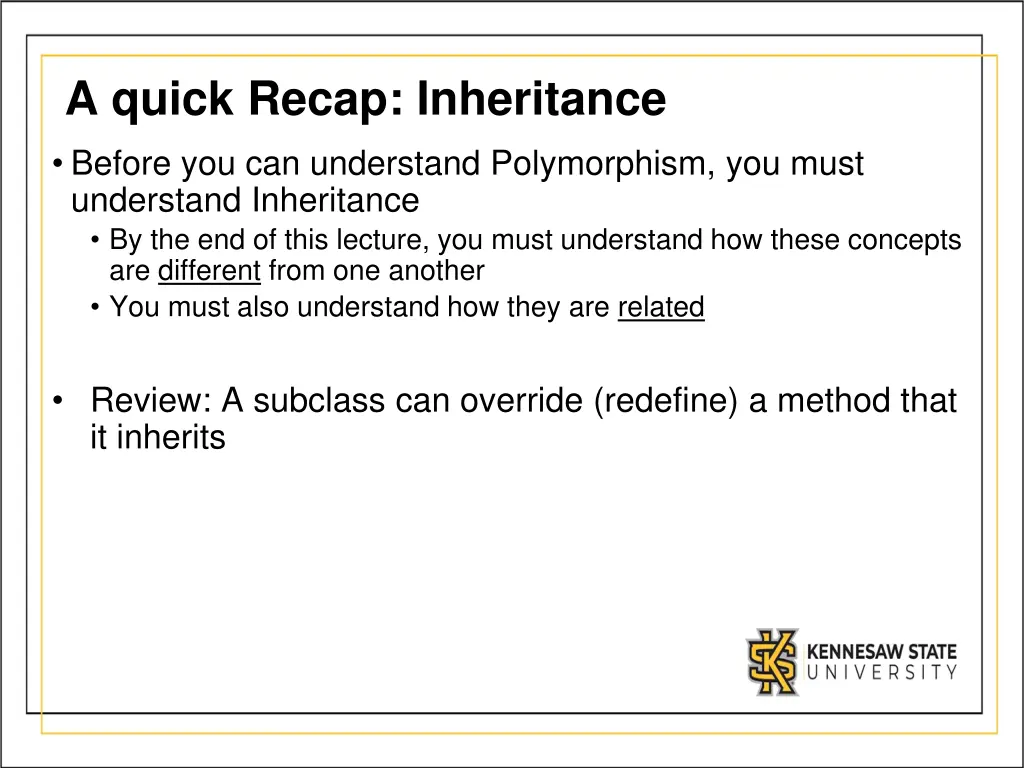 A quick Recap: Inheritance

• Before you can understand Polymorphism, you must understand Inheritance
  • By the end of this lecture, you must understand how these concepts are different from one another
  • You must also understand how they are related

• Review: A subclass can override (redefine) a method that it inherits

KENNESAW STATE UNIVERSITY